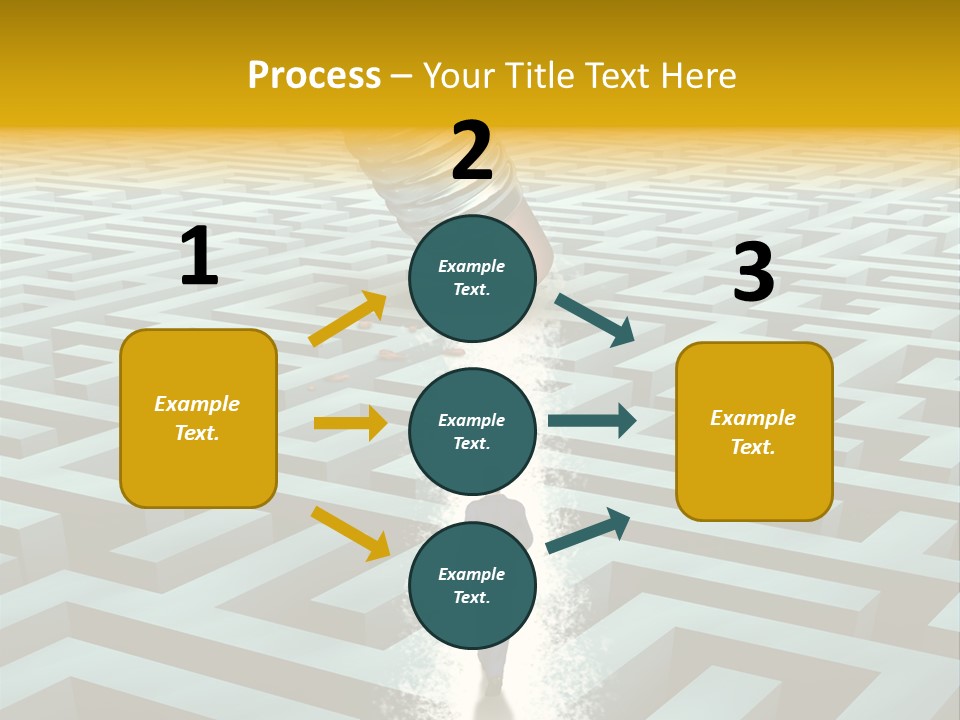 Process – Your Title Text Here

1

Example Text.

2

Example Text.

Example Text.

Example Text.

3

Example Text.